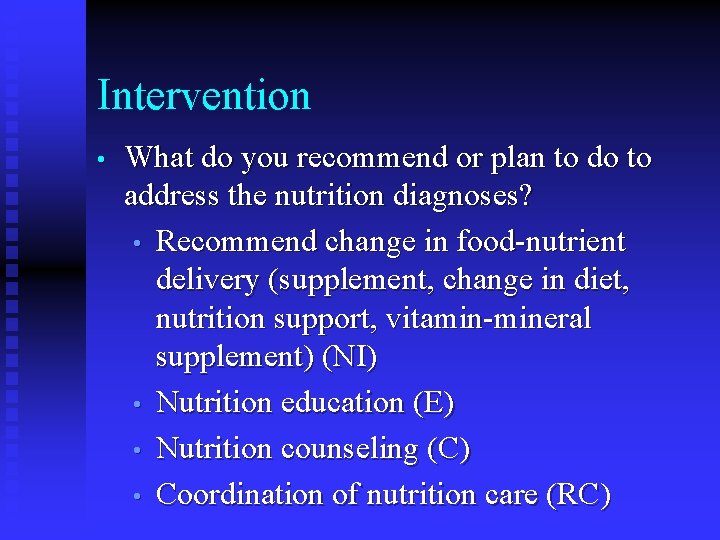 Intervention

• What do you recommend or plan to do to address the nutrition diagnoses?
  • Recommend change in food-nutrient delivery (supplement, change in diet, nutrition support, vitamin-mineral supplement) (NI)
  • Nutrition education (E)
  • Nutrition counseling (C)
  • Coordination of nutrition care (RC)